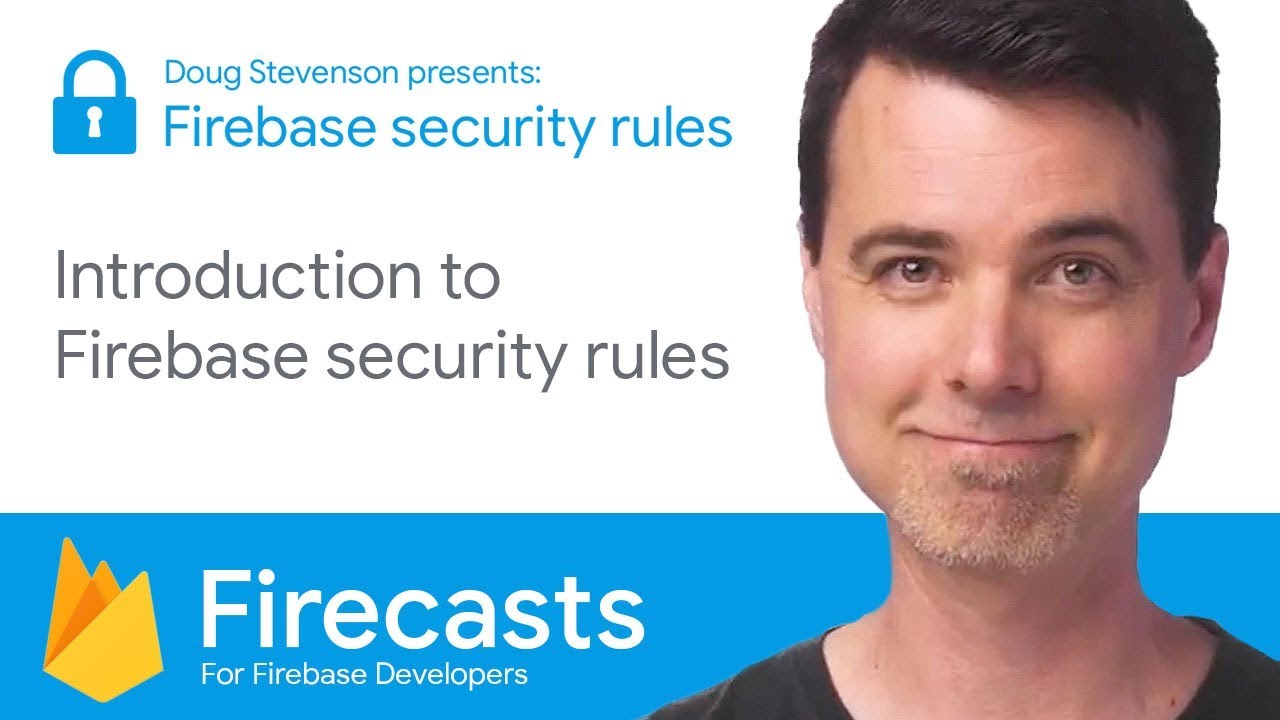 Doug Stevenson presents:
Firebase security rules

Introduction to Firebase security rules

Firecasts
For Firebase Developers